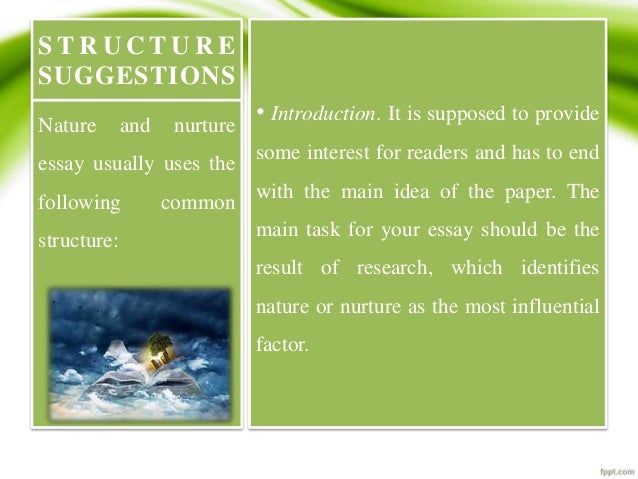 STRUCTURE SUGGESTIONS

Nature and nurture essay usually uses the following common structure:

• Introduction. It is supposed to provide some interest for readers and has to end with the main idea of the paper. The main task for your essay should be the result of research, which identifies nature or nurture as the most influential factor.

fppt.com